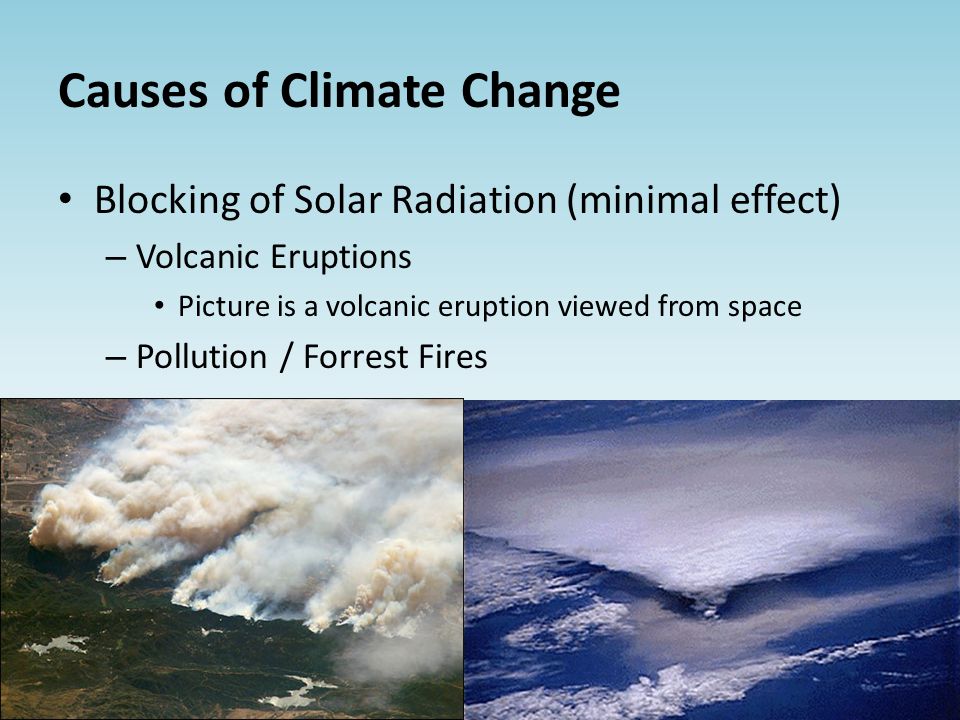 Causes of Climate Change

• Blocking of Solar Radiation (minimal effect)
– Volcanic Eruptions
• Picture is a volcanic eruption viewed from space
– Pollution / Forrest Fires